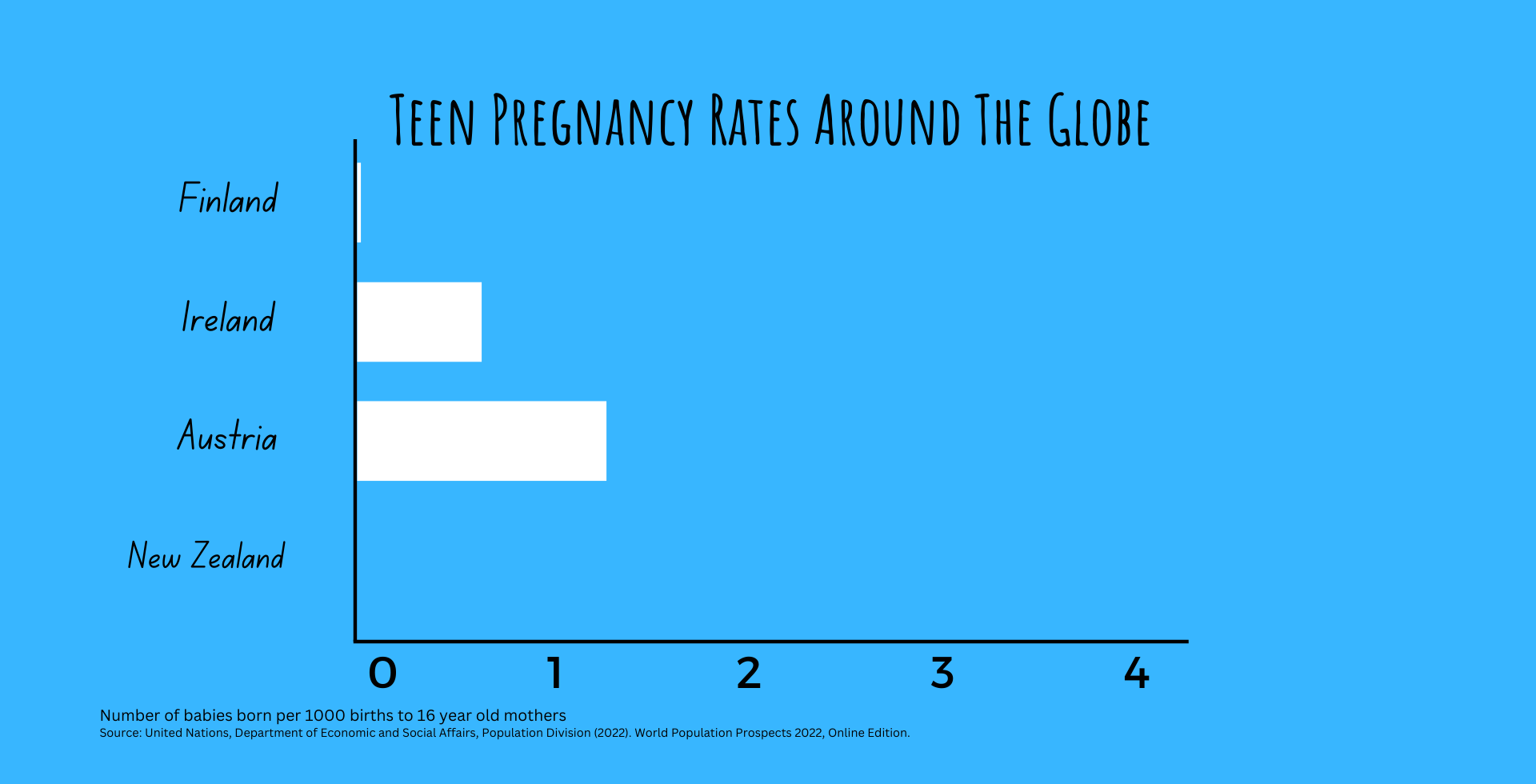 Teen Pregnancy Rates Around The Globe

Finland

Ireland

Austria

New Zealand

0 1 2 3 4

Number of babies born per 1000 births to 16 year old mothers

Source: United Nations, Department of Economic and Social Affairs, Population Division (2022). World Population Prospects 2022, Online Edition.